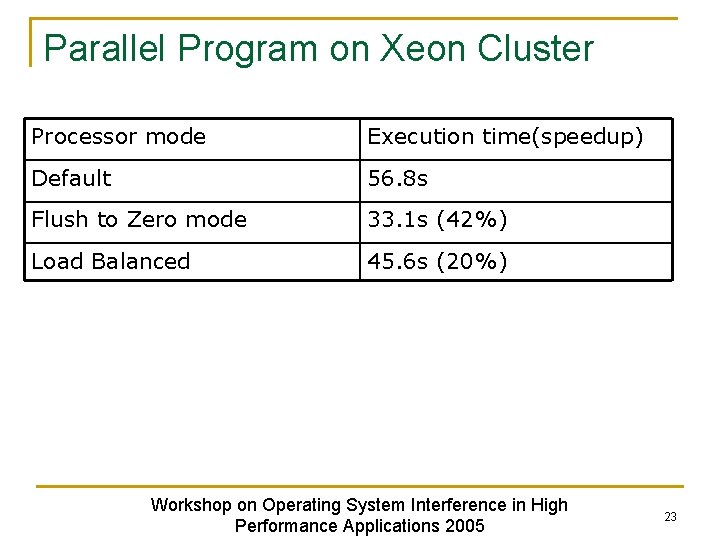 Parallel Program on Xeon Cluster

| Processor mode | Execution time(speedup) |
|---|---|
| Default | 56.8s |
| Flush to Zero mode | 33.1s (42%) |
| Load Balanced | 45.6s (20%) |

Workshop on Operating System Interference in High Performance Applications 2005

23